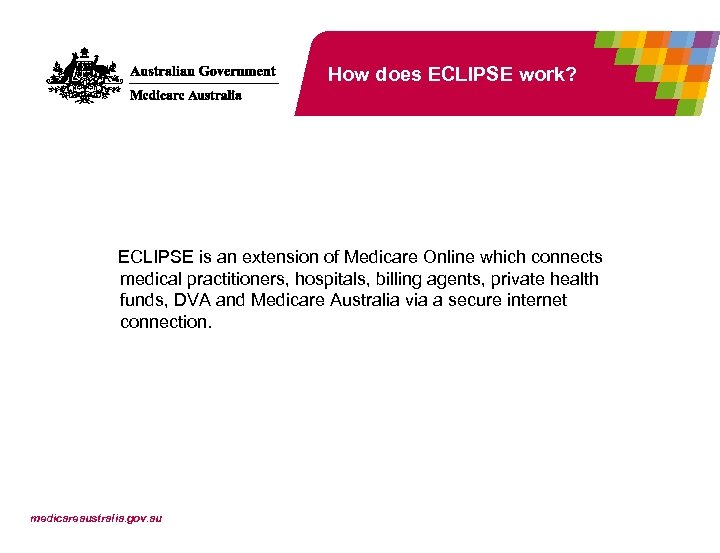 Australian Government
Medicare Australia

How does ECLIPSE work?

ECLIPSE is an extension of Medicare Online which connects medical practitioners, hospitals, billing agents, private health funds, DVA and Medicare Australia via a secure internet connection.

medicareaustralia.gov.au